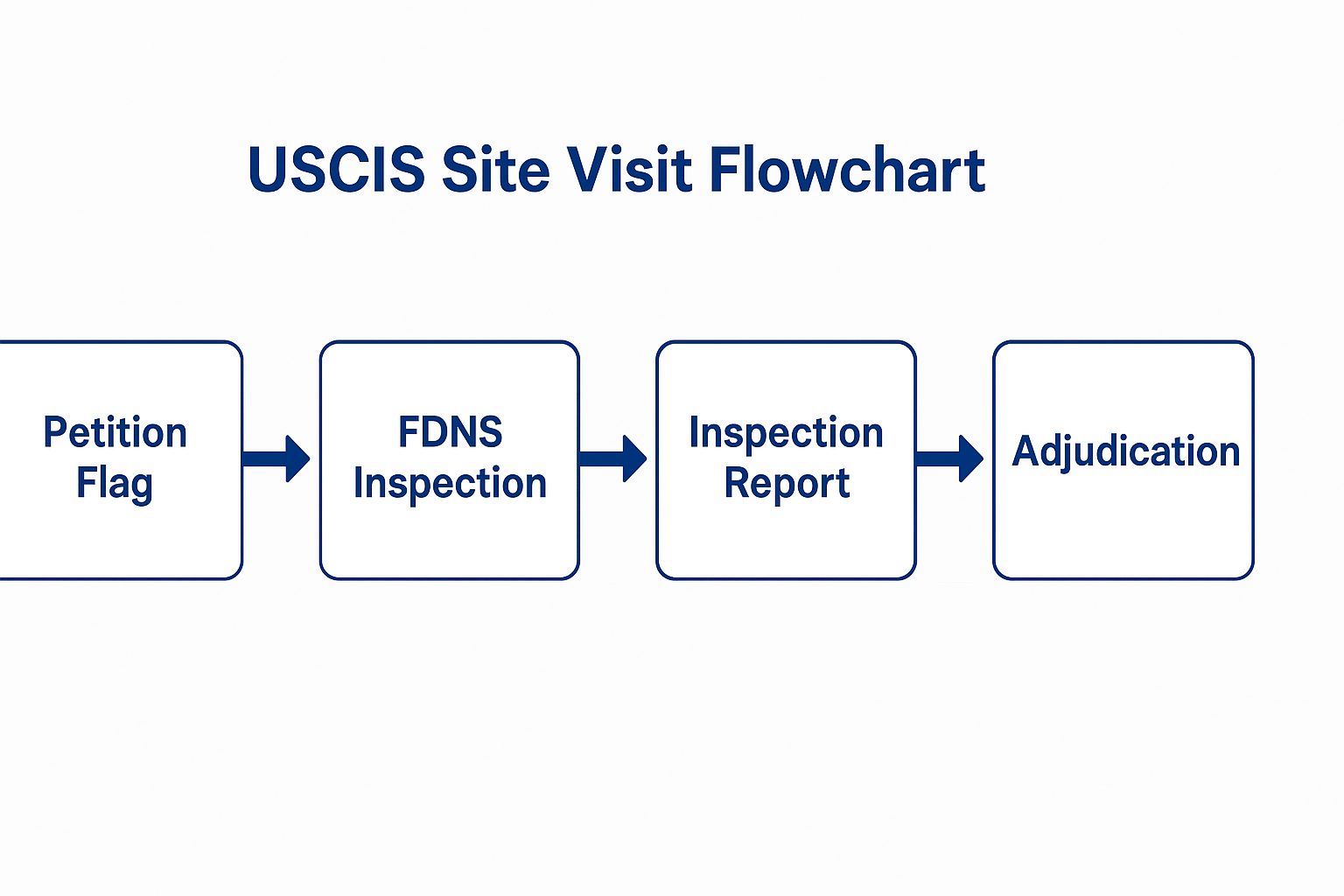 USCIS Site Visit Flowchart

Petition Flag

FDNS Inspection

Inspection Report

Adjudication